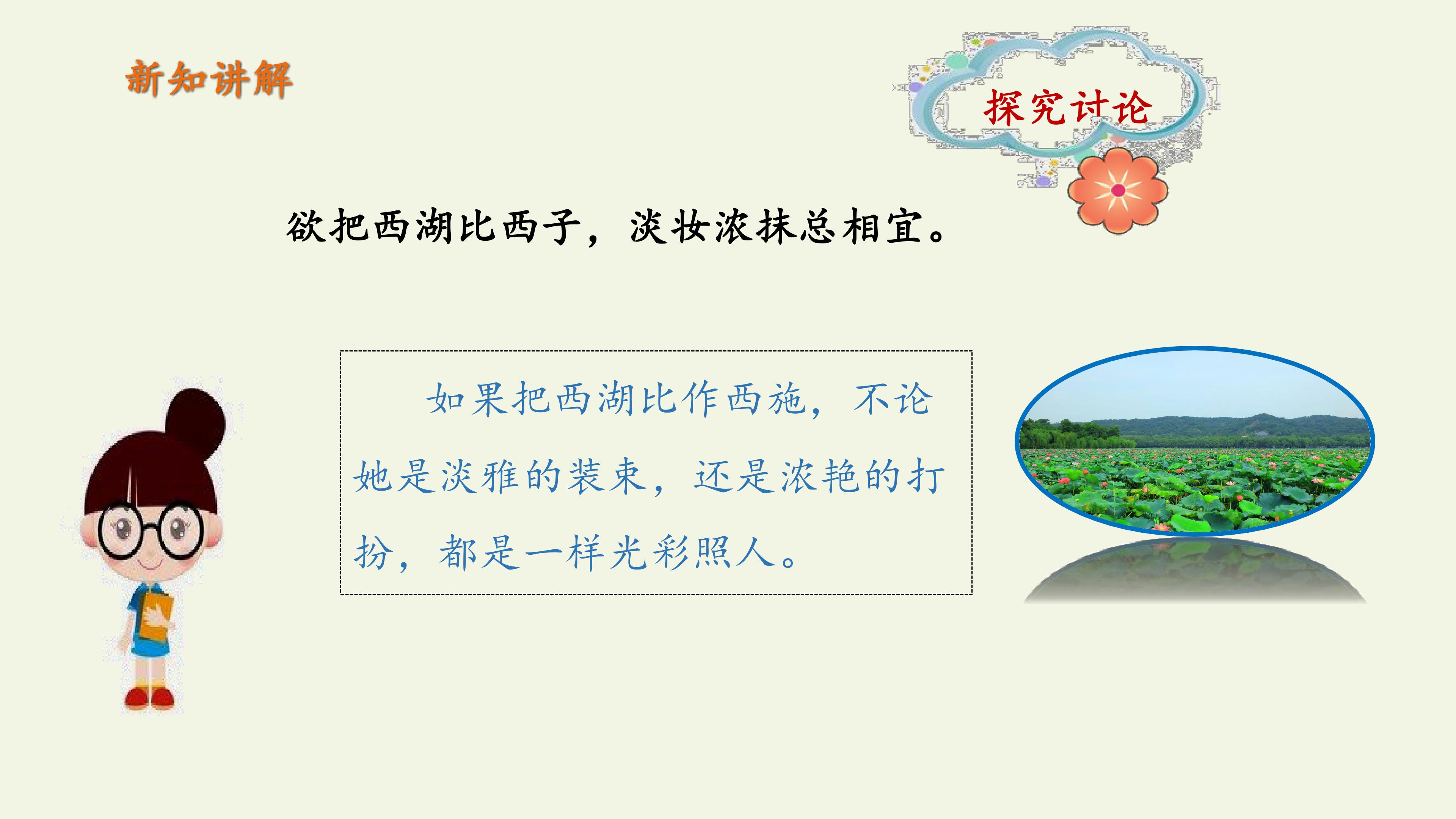 新知讲解

探究讨论

欲把西湖比西子，淡妆浓抹总相宜。

如果把西湖比作西施，不论她是淡雅的装束，还是浓艳的打扮，都是一样光彩照人。